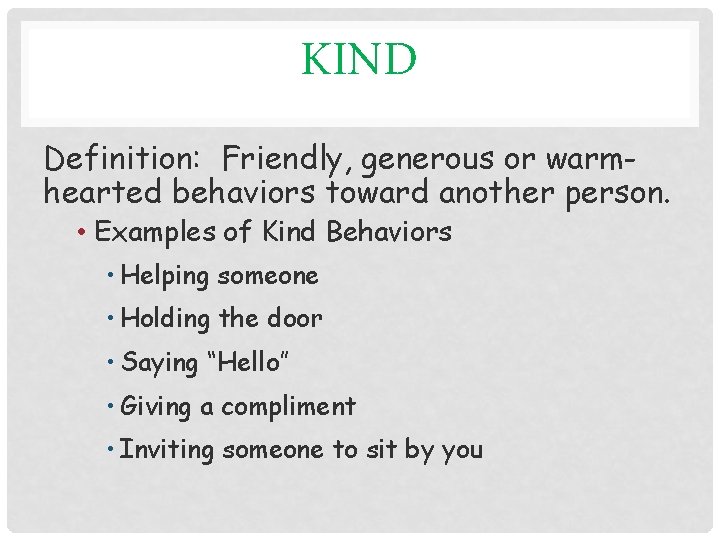 KIND

Definition: Friendly, generous or warm-hearted behaviors toward another person.

• Examples of Kind Behaviors
  • Helping someone
  • Holding the door
  • Saying “Hello”
  • Giving a compliment
  • Inviting someone to sit by you